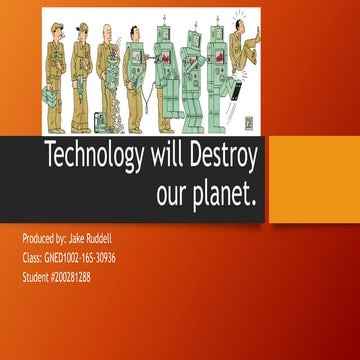 Technology will Destroy our planet.

Produced by: Jake Ruddell
Class: GNED1002-16S-30936
Student #200281288